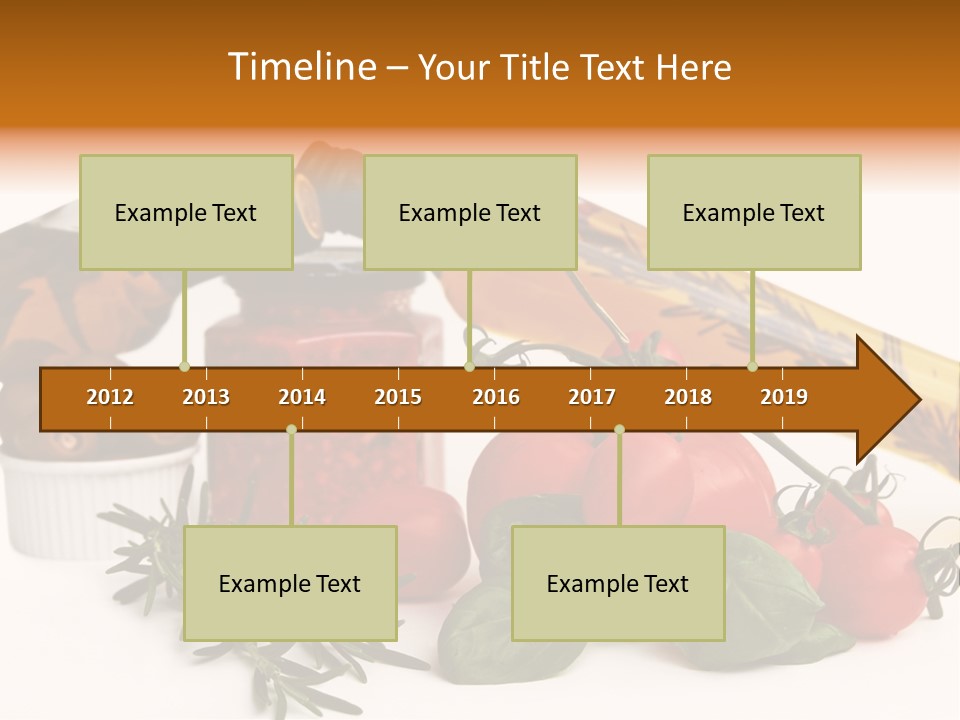 Timeline – Your Title Text Here

Example Text

Example Text

Example Text

2012 2013 2014 2015 2016 2017 2018 2019

Example Text

Example Text